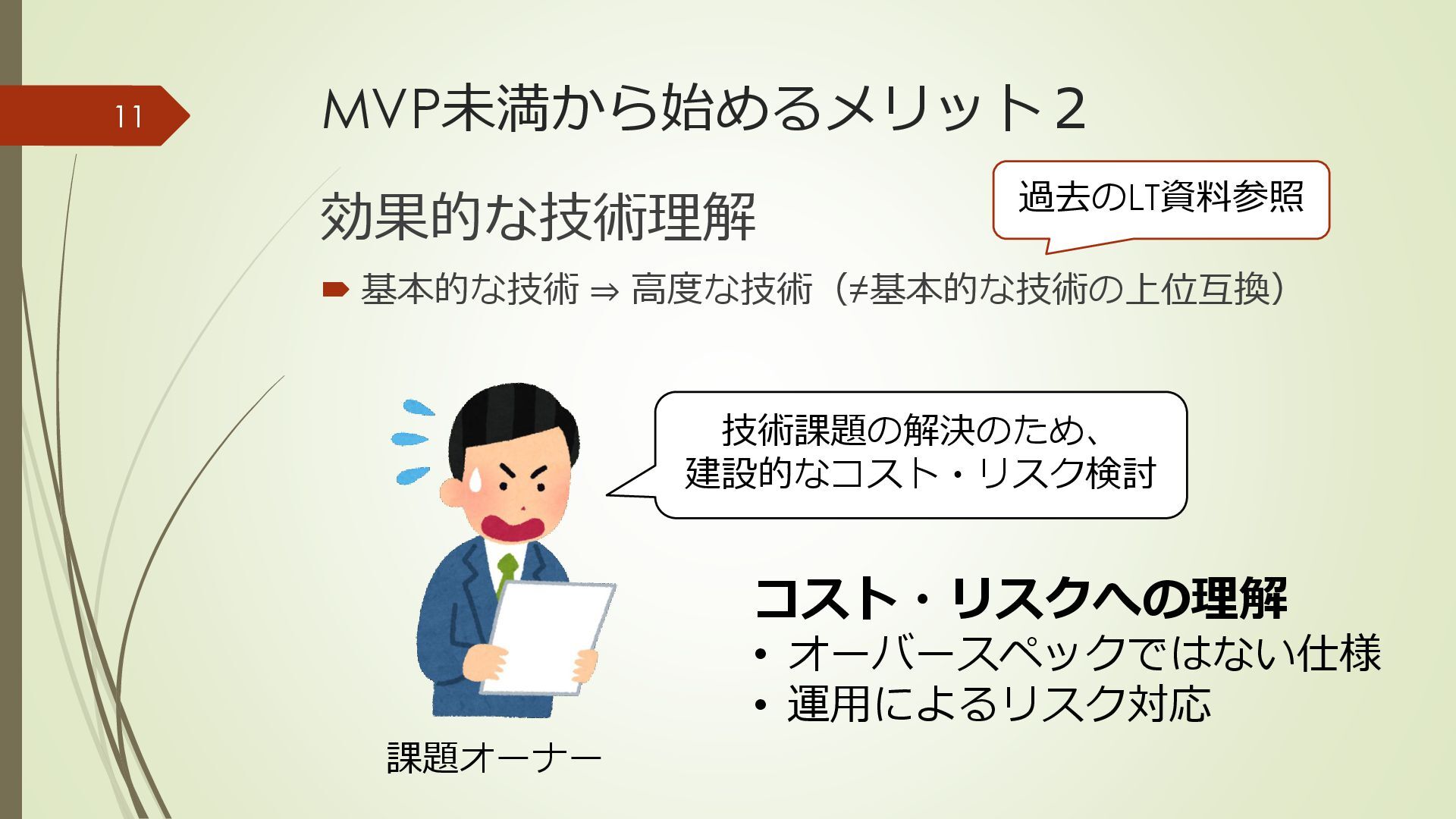 11

MVP未満から始めるメリット２

効果的な技術理解

過去のLT資料参照

基本的な技術 ⇒ 高度な技術（≠基本的な技術の上位互換）

技術課題の解決のため、
建設的なコスト・リスク検討

コスト・リスクへの理解
• オーバースペックではない仕様
• 運用によるリスク対応

課題オーナー